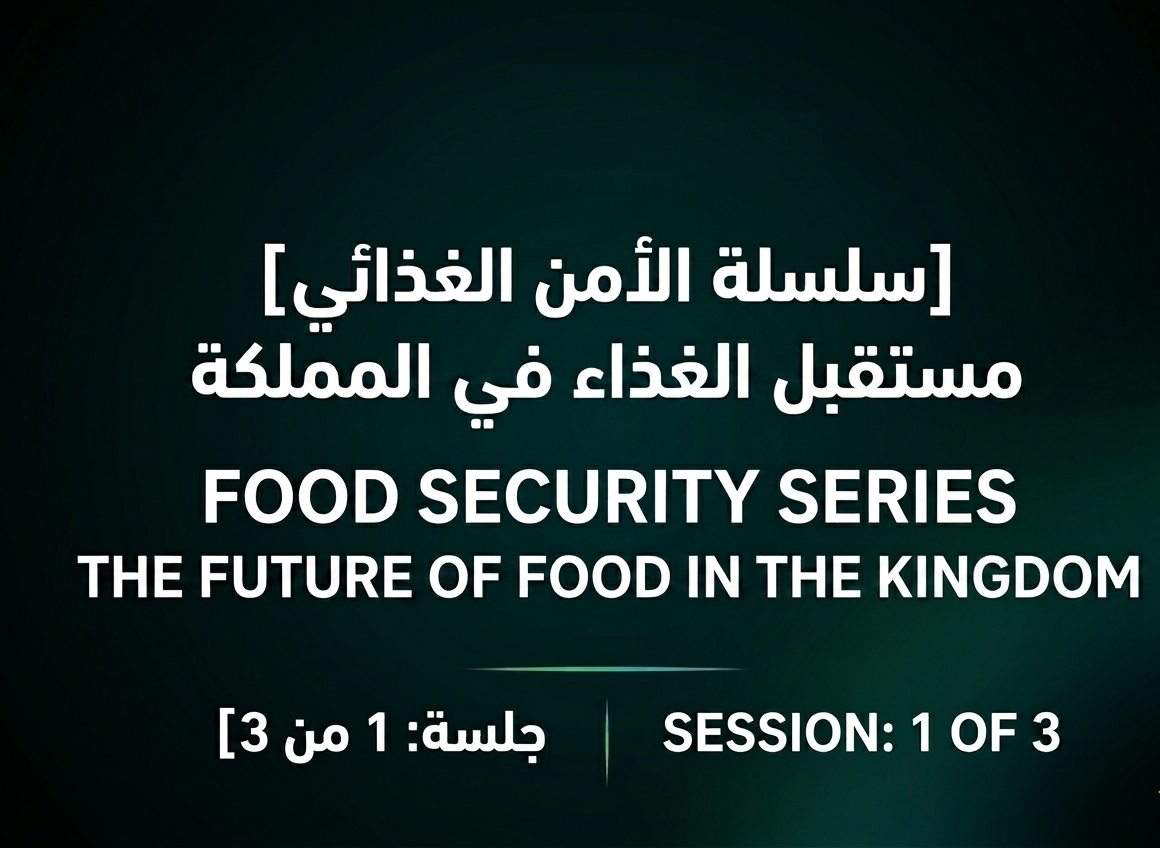 [سلسلة الأمن الغذائي]
مستقبل الغذاء في المملكة

FOOD SECURITY SERIES
THE FUTURE OF FOOD IN THE KINGDOM

جلسة: 1 من 3]

SESSION: 1 OF 3